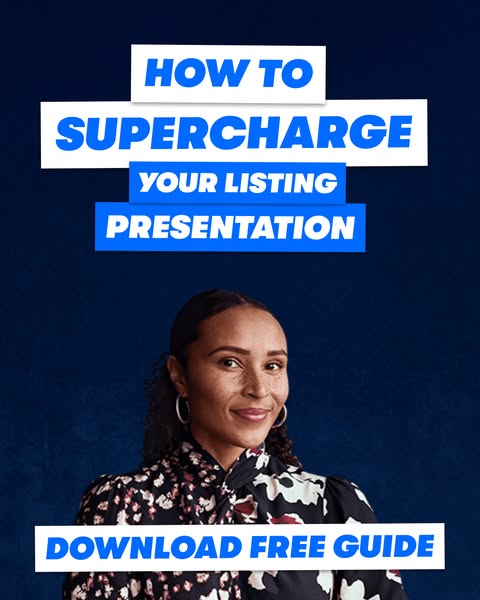 HOW TO
SUPERCHARGE
YOUR LISTING
PRESENTATION

DOWNLOAD FREE GUIDE